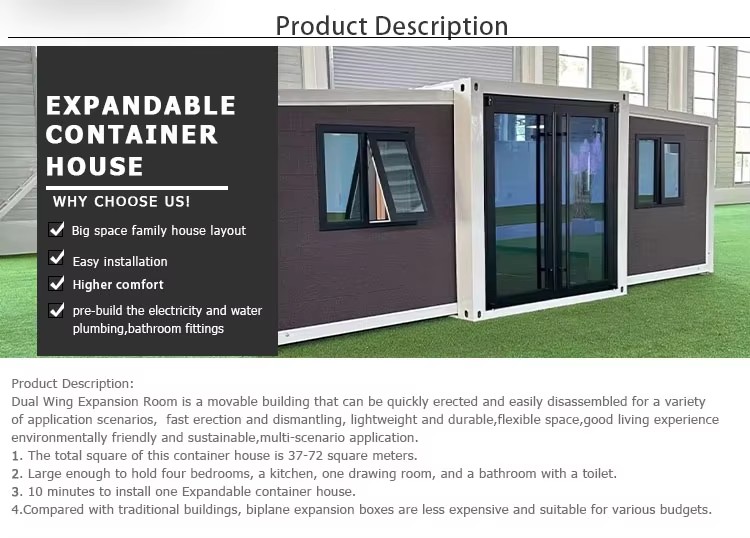 Product Description

EXPANDABLE CONTAINER HOUSE

WHY CHOOSE US!

Big space family house layout

Easy installation

Higher comfort

pre-build the electricity and water plumbing,bathroom fittings

Product Description:
Dual Wing Expansion Room is a movable building that can be quickly erected and easily disassembled for a variety of application scenarios, fast erection and dismantling, lightweight and durable,flexible space,good living experience environmentally friendly and sustainable,multi-scenario application.
1. The total square of this container house is 37-72 square meters.
2. Large enough to hold four bedrooms, a kitchen, one drawing room, and a bathroom with a toilet.
3. 10 minutes to install one Expandable container house.
4.Compared with traditional buildings, biplane expansion boxes are less expensive and suitable for various budgets.